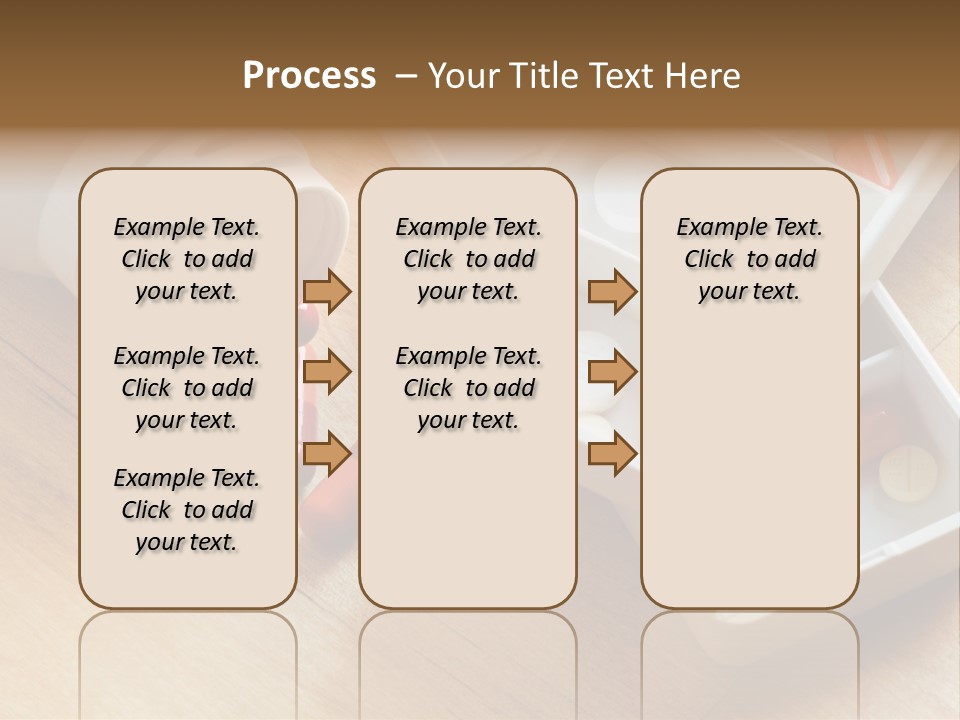 Process – Your Title Text Here

Example Text. Click to add your text.

Example Text. Click to add your text.

Example Text. Click to add your text.

Example Text. Click to add your text.

Example Text. Click to add your text.

Example Text. Click to add your text.